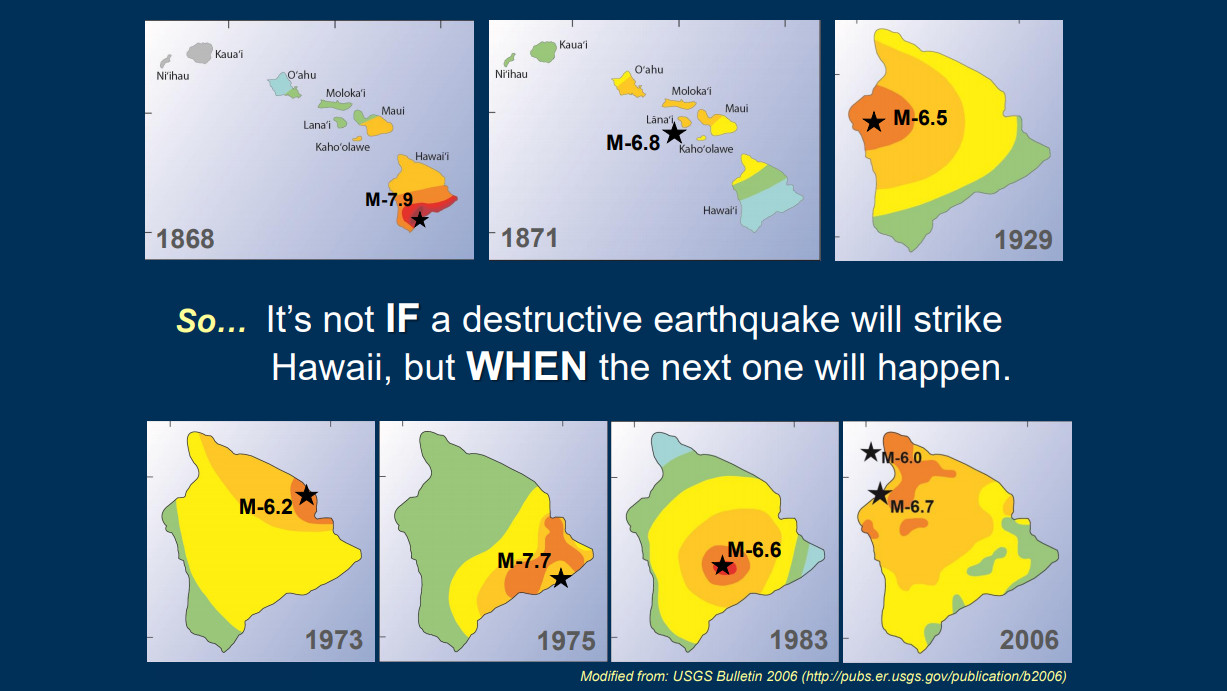 Kaua'i
Ni'ihau
O'ahu
Moloka'i
Maui
Lana'i
Kaho'olawe
Hawai'i
M-7.9
1868

Kaua'i
Ni'ihau
O'ahu
Moloka'i
Maui
Lāna'i
M-6.8
Kaho'olawe
Hawai'i
1871

M-6.5
1929

So... It's not IF a destructive earthquake will strike Hawaii, but WHEN the next one will happen.

M-6.2
1973

M-7.7
1975

M-6.6
1983

M-6.0
M-6.7
2006

Modified from: USGS Bulletin 2006 (http://pubs.er.usgs.gov/publication/b2006)